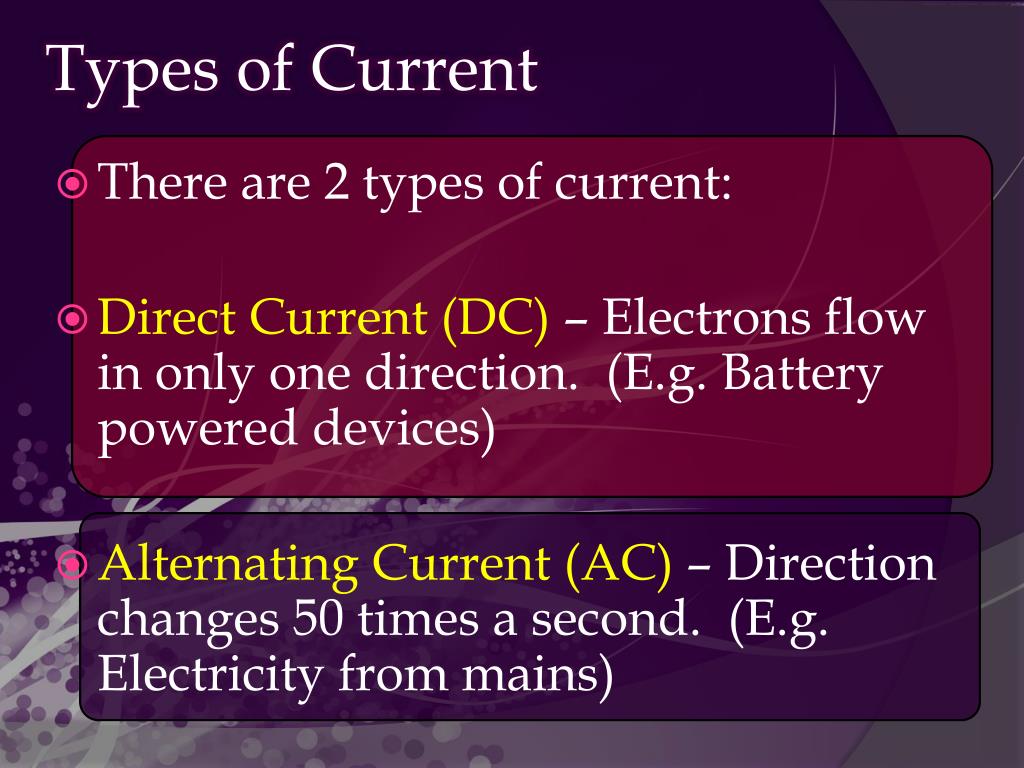 Types of Current

There are 2 types of current:

Direct Current (DC) – Electrons flow in only one direction. (E.g. Battery powered devices)

Alternating Current (AC) – Direction changes 50 times a second. (E.g. Electricity from mains)